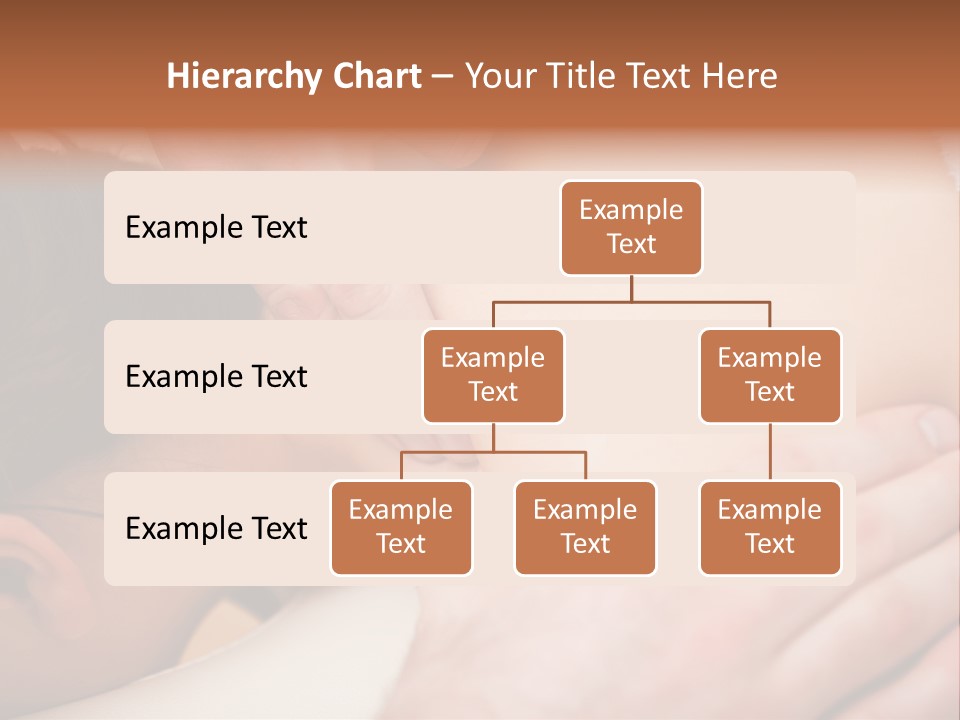 Hierarchy Chart – Your Title Text Here

Example Text

Example Text

Example Text

Example Text

Example Text

Example Text

Example Text

Example Text

Example Text